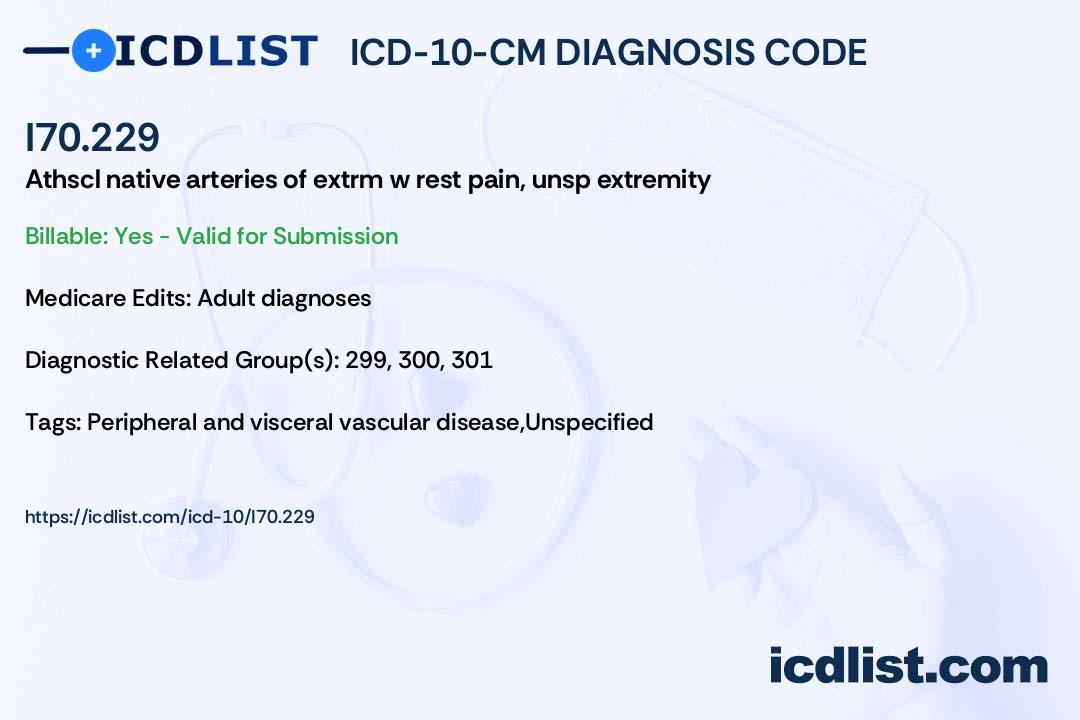 ICDLIST ICD-10-CM DIAGNOSIS CODE

I70.229

Athscl native arteries of extrm w rest pain, unsp extremity

Billable: Yes - Valid for Submission

Medicare Edits: Adult diagnoses

Diagnostic Related Group(s): 299, 300, 301

Tags: Peripheral and visceral vascular disease,Unspecified

https://icdlist.com/icd-10/I70.229

icdlist.com